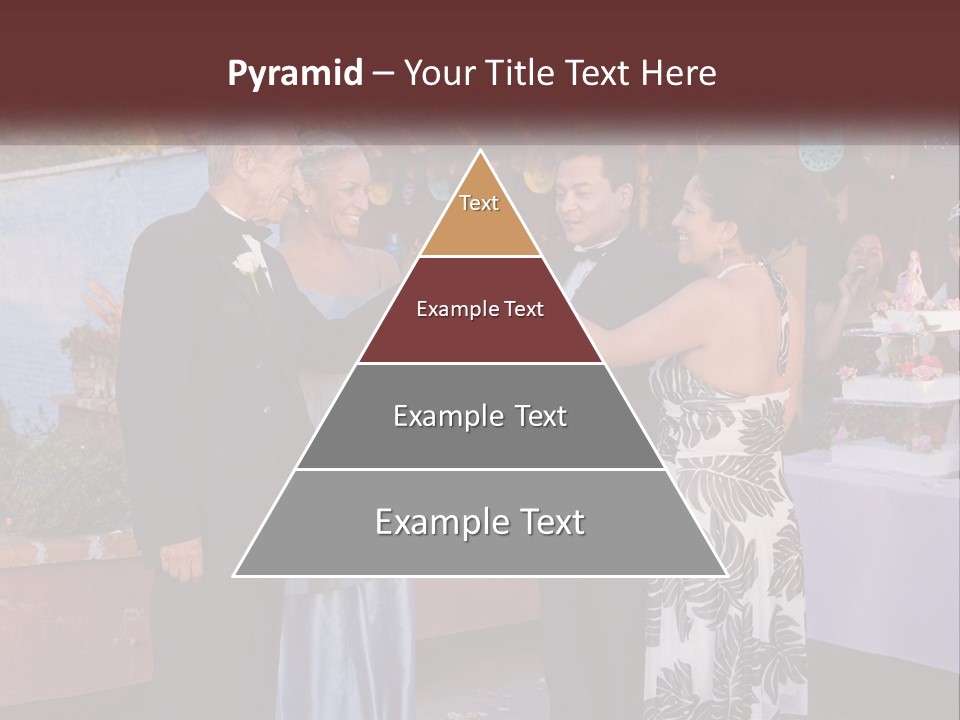 Pyramid – Your Title Text Here

Text

Example Text

Example Text

Example Text